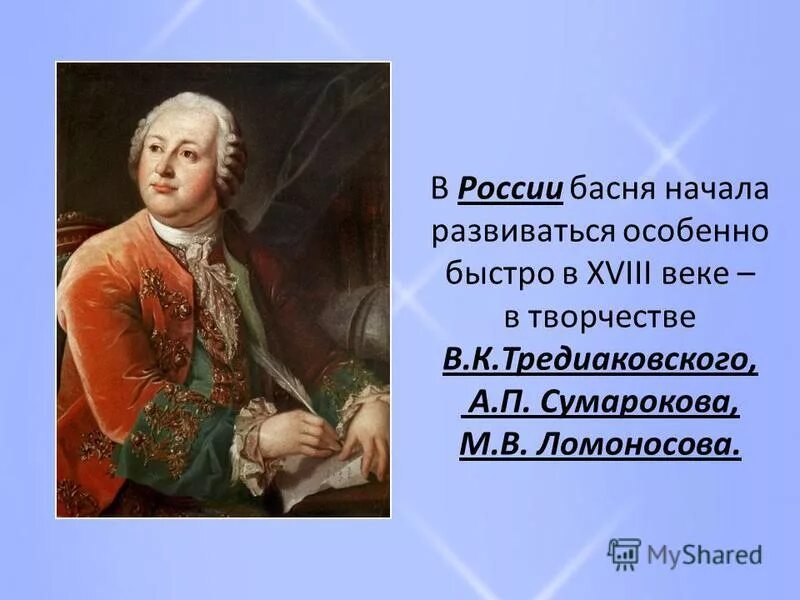 В России басня начала развиваться особенно быстро в XVIII веке – в творчестве В.К.Тредиаковского, А.П. Сумарокова, М.В. Ломоносова.

MyShared